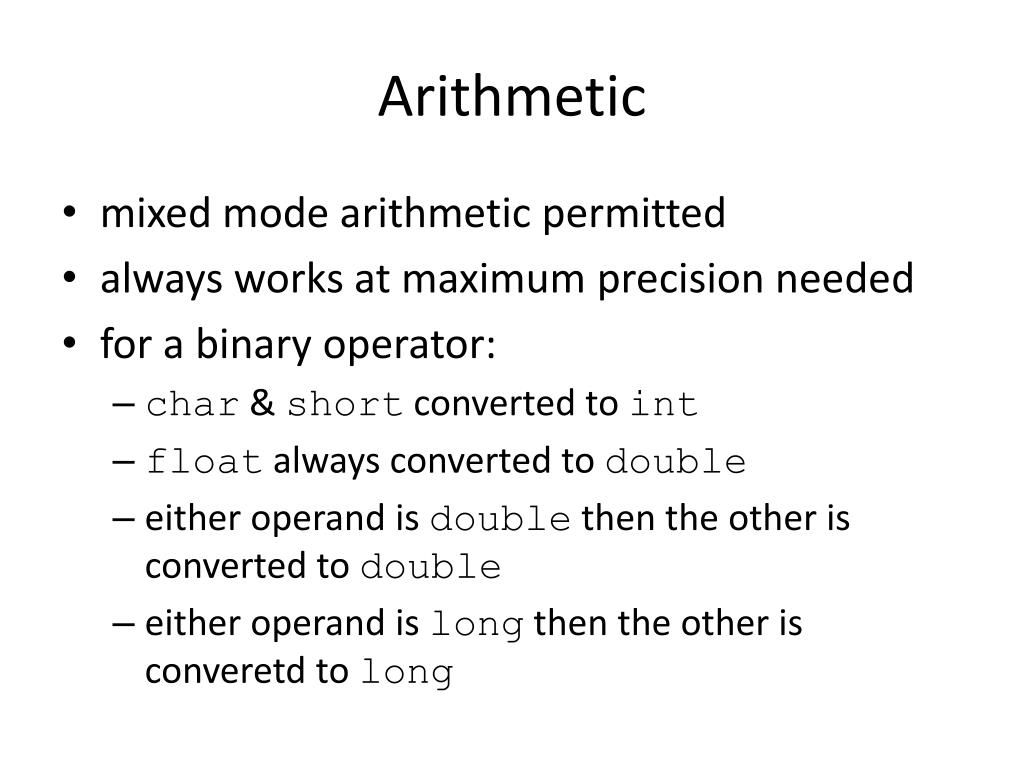 Arithmetic

• mixed mode arithmetic permitted
• always works at maximum precision needed
• for a binary operator:
– char & short converted to int
– float always converted to double
– either operand is double then the other is converted to double
– either operand is long then the other is converetd to long